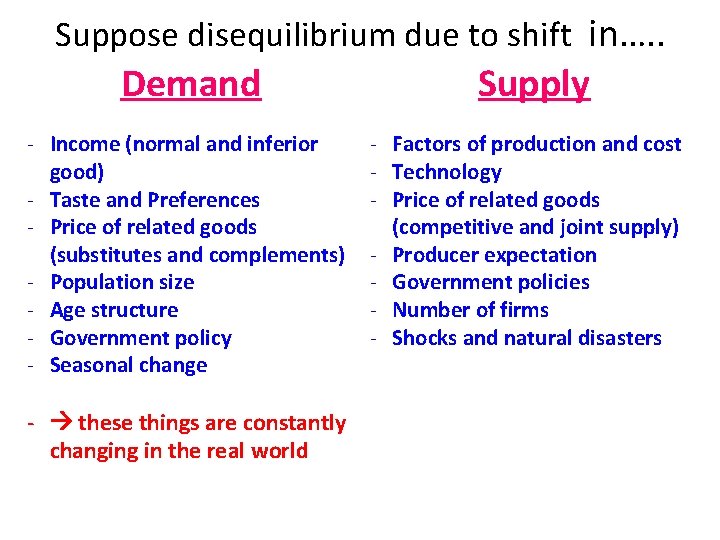 Suppose disequilibrium due to shift in…..

Demand

- Income (normal and inferior good)
- Taste and Preferences
- Price of related goods (substitutes and complements)
- Population size
- Age structure
- Government policy
- Seasonal change

- → these things are constantly changing in the real world

Supply

- Factors of production and cost
- Technology
- Price of related goods (competitive and joint supply)
- Producer expectation
- Government policies
- Number of firms
- Shocks and natural disasters